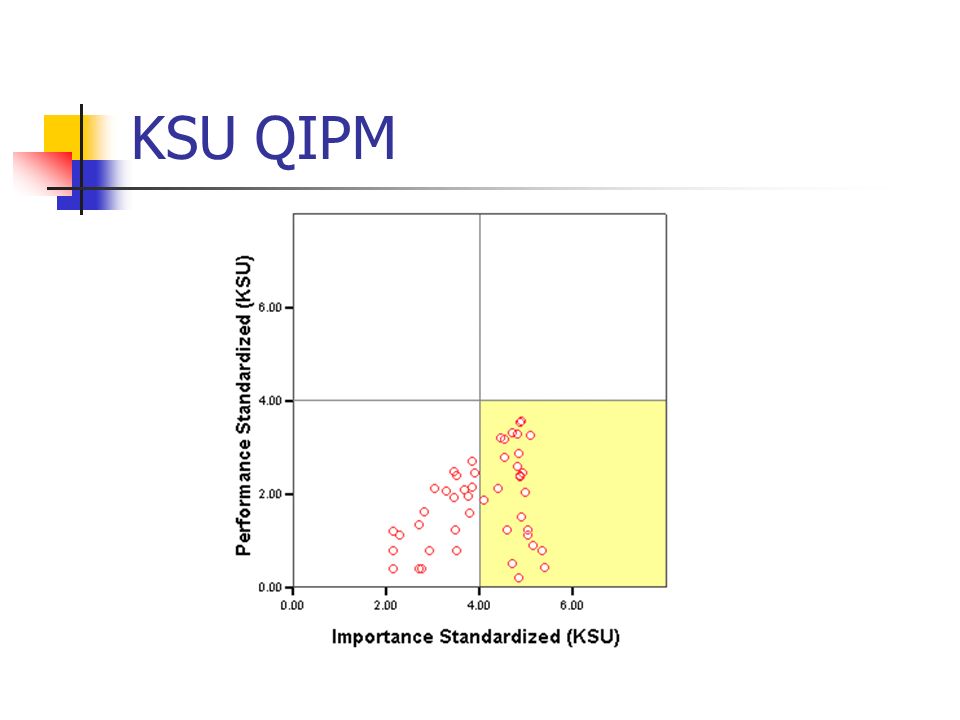 KSU QIPM

Performance Standardized (KSU)

6.00
4.00
2.00
0.00

0.00
2.00
4.00
6.00

Importance Standardized (KSU)